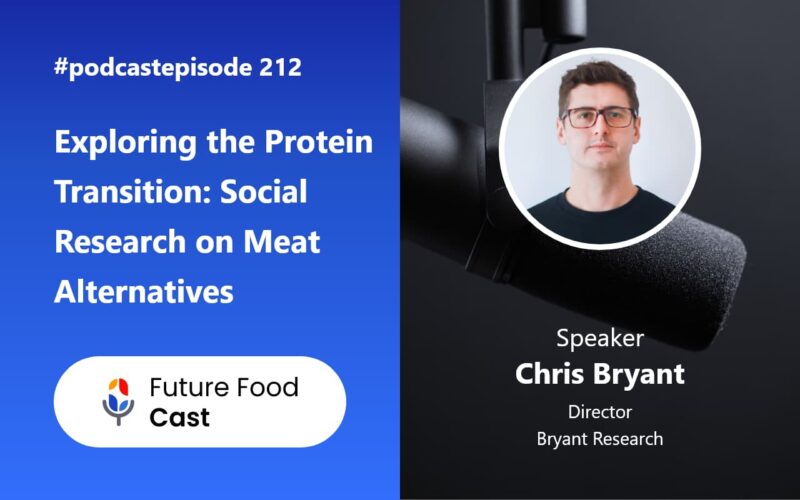 #podcastepisode 212

Exploring the Protein Transition: Social Research on Meat Alternatives

Future Food Cast

Speaker
Chris Bryant
Director
Bryant Research